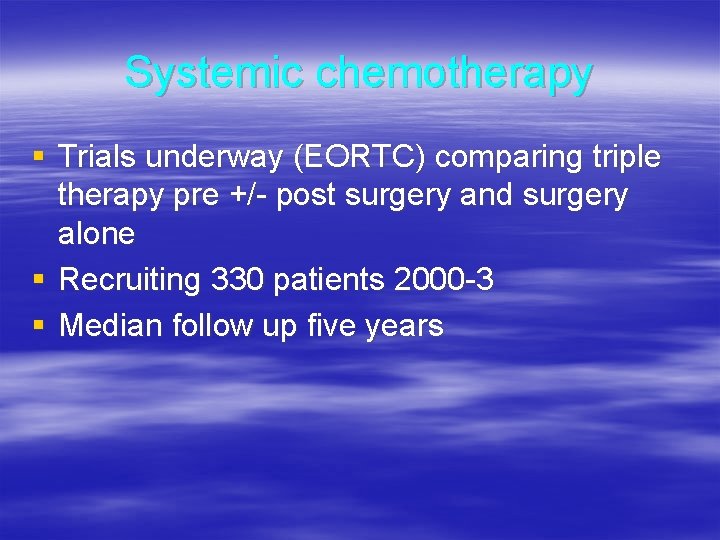 Systemic chemotherapy

▪ Trials underway (EORTC) comparing triple therapy pre +/- post surgery and surgery alone
▪ Recruiting 330 patients 2000-3
▪ Median follow up five years